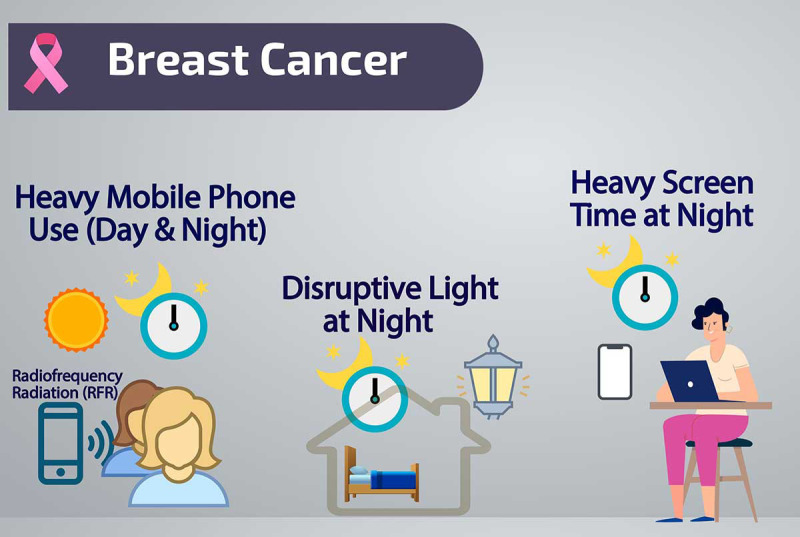 Breast Cancer

Heavy Mobile Phone Use (Day & Night)

Radiofrequency Radiation (RFR)

Disruptive Light at Night

Heavy Screen Time at Night